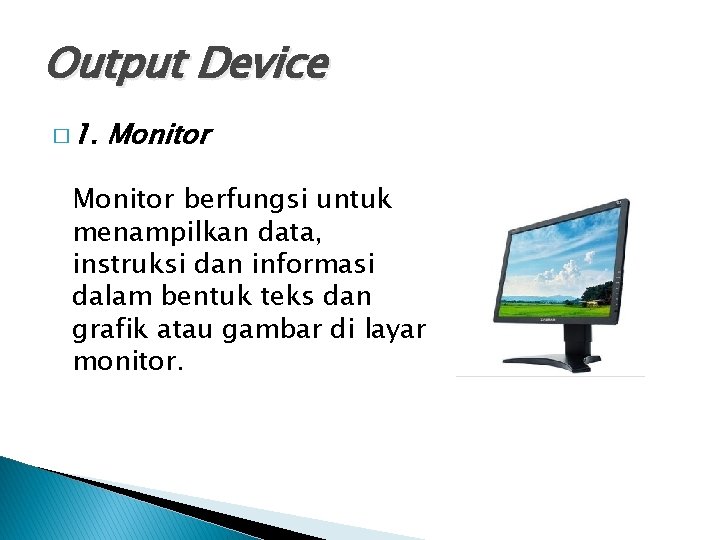 Output Device

□ 1. Monitor

Monitor berfungsi untuk menampilkan data, instruksi dan informasi dalam bentuk teks dan grafik atau gambar di layar monitor.